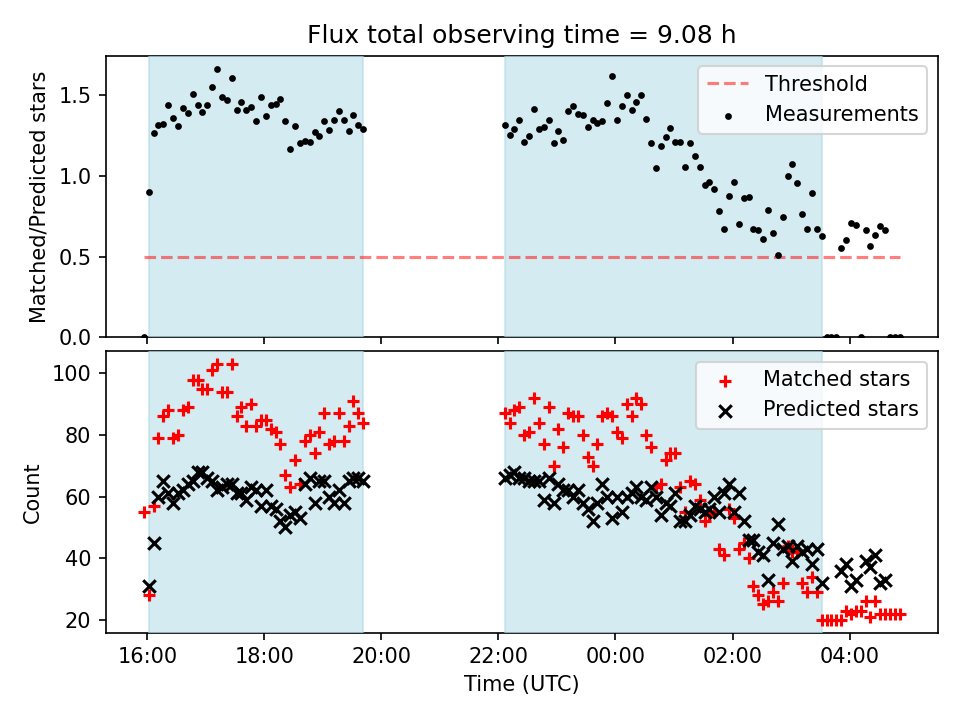 Flux total observing time = 9.08 h

Matched/Predicted stars

1.5
1.0
0.5
0.0

Threshold
Measurements

Count

100
80
60
40
20

Matched stars
Predicted stars

16:00
18:00
20:00
22:00
00:00
02:00
04:00

Time (UTC)